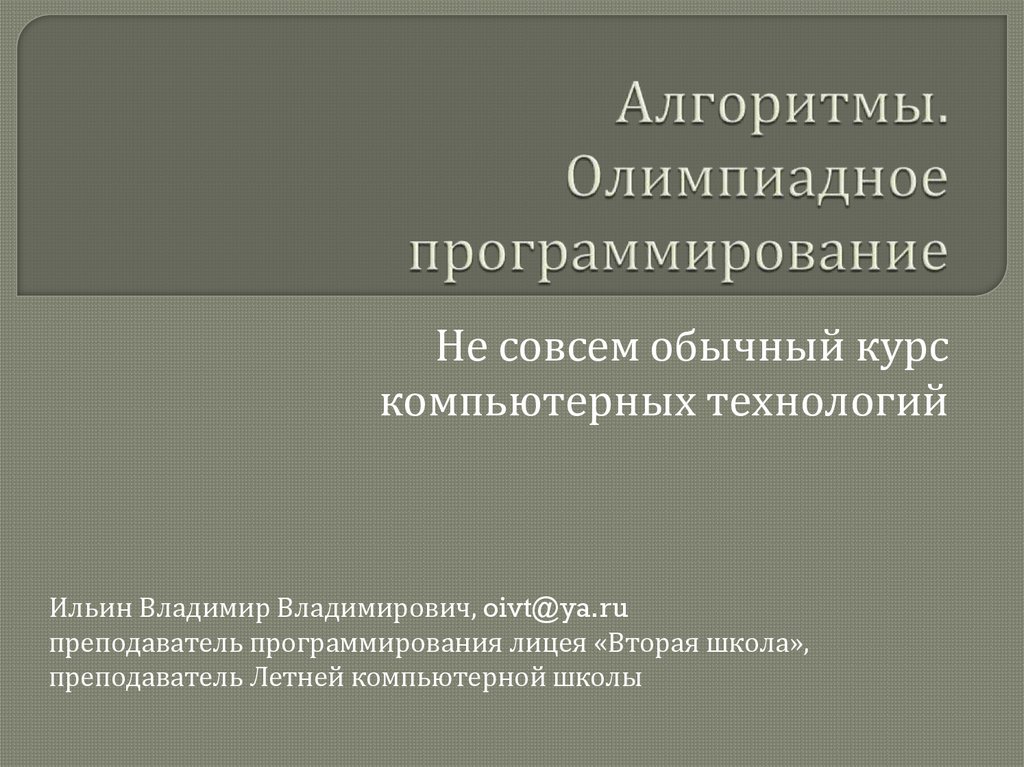 Алгоритмы. Олимпиадное программирование

Не совсем обычный курс компьютерных технологий

Ильин Владимир Владимирович, oivt@ya.ru
преподаватель программирования лицея «Вторая школа»,
преподаватель Летней компьютерной школы